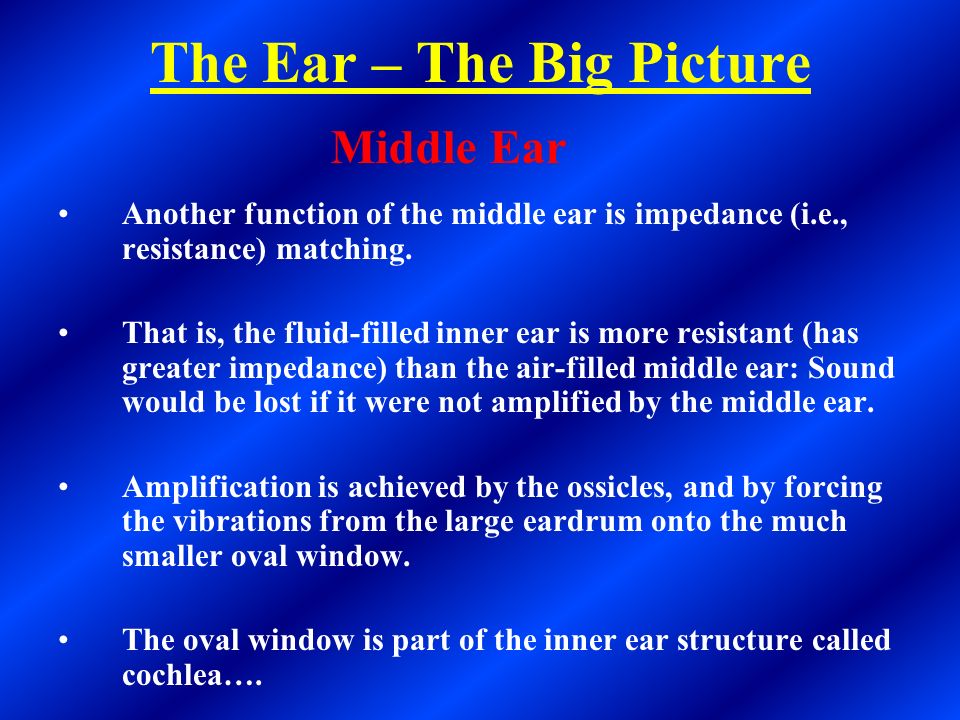 The Ear – The Big Picture

Middle Ear

• Another function of the middle ear is impedance (i.e., resistance) matching.

• That is, the fluid-filled inner ear is more resistant (has greater impedance) than the air-filled middle ear: Sound would be lost if it were not amplified by the middle ear.

• Amplification is achieved by the ossicles, and by forcing the vibrations from the large eardrum onto the much smaller oval window.

• The oval window is part of the inner ear structure called cochlea….